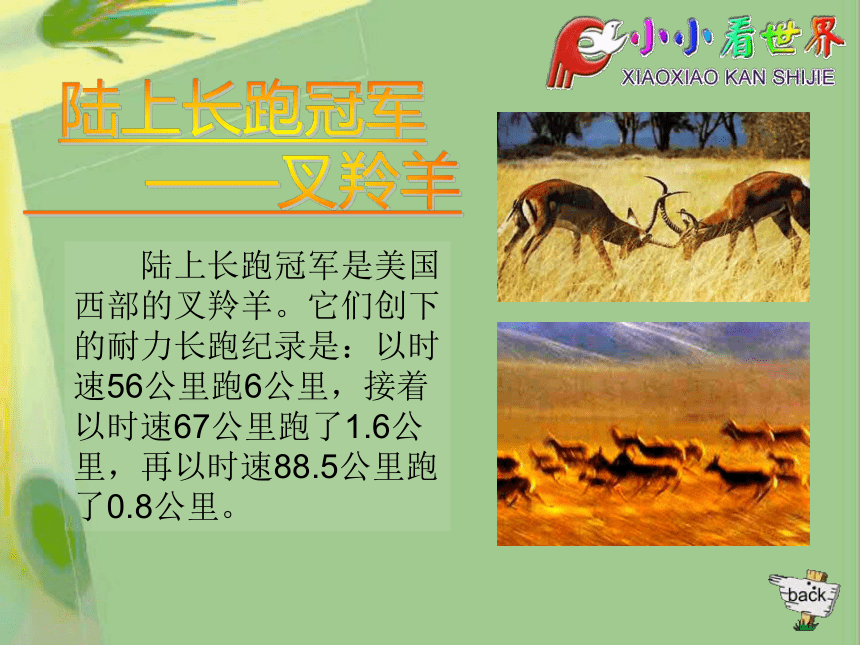 小小看世界
XIAOXIAO KAN SHIJIE

陆上长跑冠军
——叉羚羊

陆上长跑冠军是美国西部的叉羚羊。它们创下的耐力长跑纪录是：以时速56公里跑6公里，接着以时速67公里跑了1.6公里，再以时速88.5公里跑了0.8公里。

back